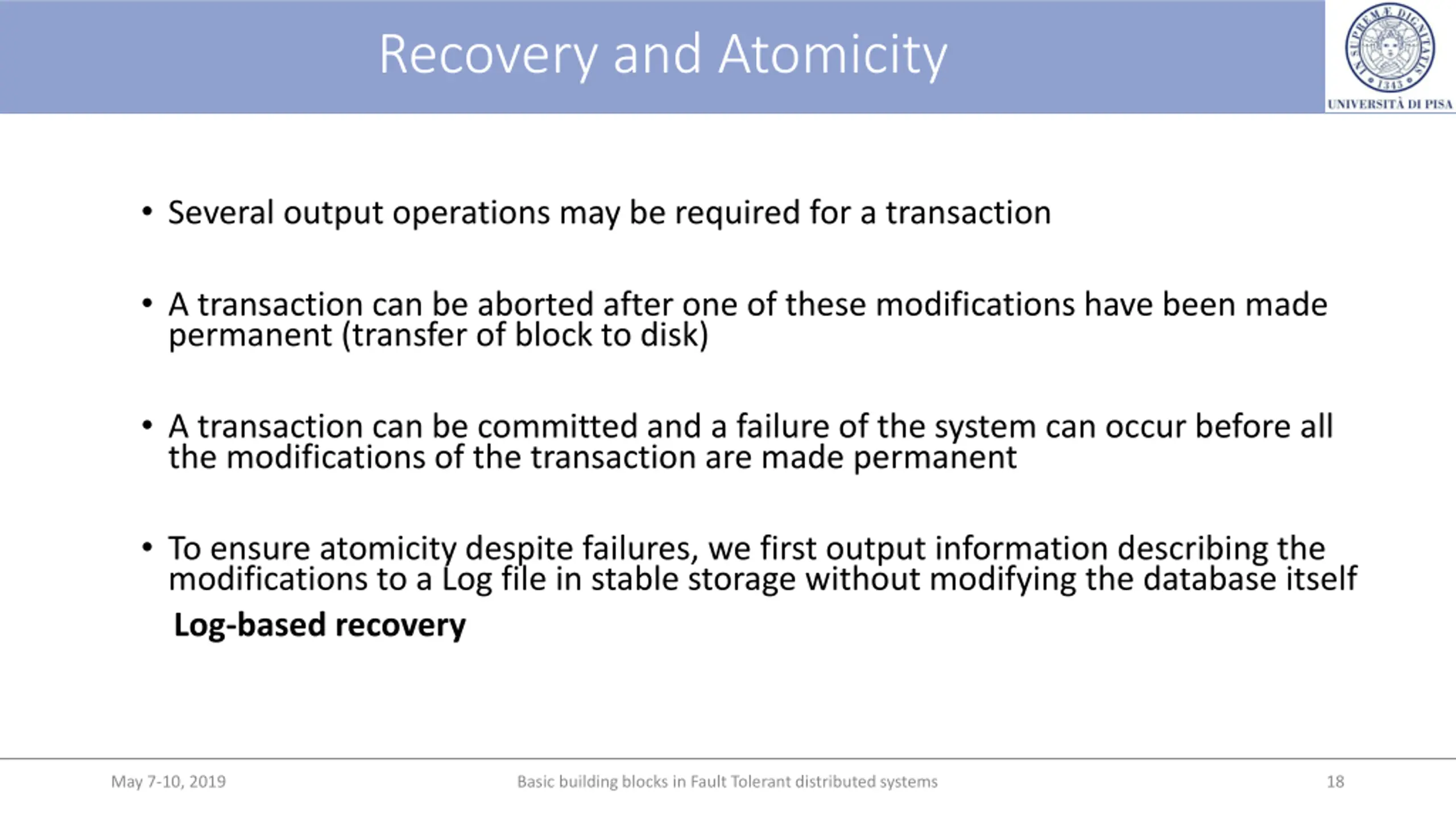 Recovery and Atomicity

IN SUPREMÆ DIGNITATIS 1343
UNIVERSITÀ DI PISA

• Several output operations may be required for a transaction

• A transaction can be aborted after one of these modifications have been made permanent (transfer of block to disk)

• A transaction can be committed and a failure of the system can occur before all the modifications of the transaction are made permanent

• To ensure atomicity despite failures, we first output information describing the modifications to a Log file in stable storage without modifying the database itself

Log-based recovery

May 7-10, 2019
Basic building blocks in Fault Tolerant distributed systems
18